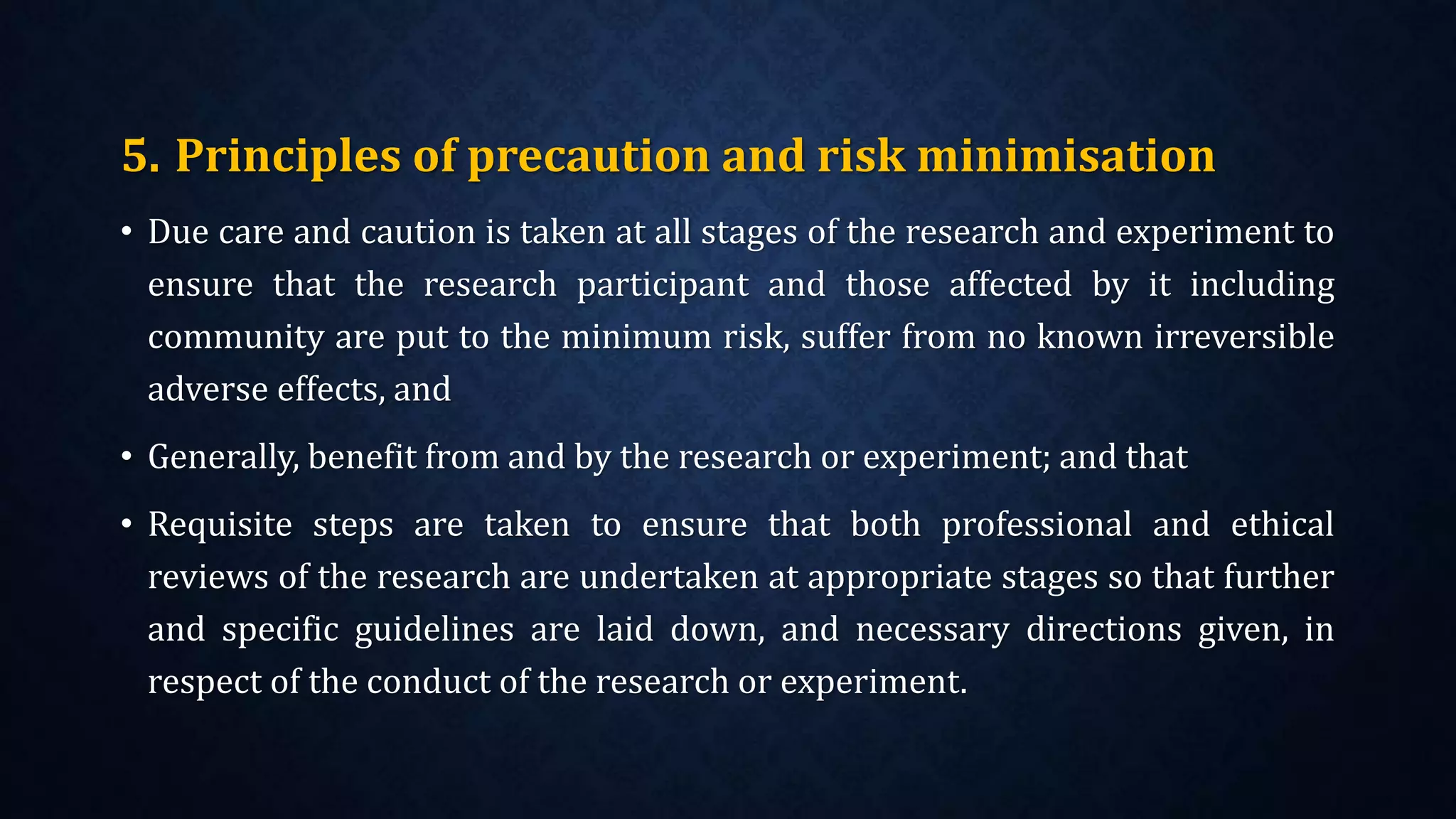 5. Principles of precaution and risk minimisation

• Due care and caution is taken at all stages of the research and experiment to ensure that the research participant and those affected by it including community are put to the minimum risk, suffer from no known irreversible adverse effects, and

• Generally, benefit from and by the research or experiment; and that

• Requisite steps are taken to ensure that both professional and ethical reviews of the research are undertaken at appropriate stages so that further and specific guidelines are laid down, and necessary directions given, in respect of the conduct of the research or experiment.